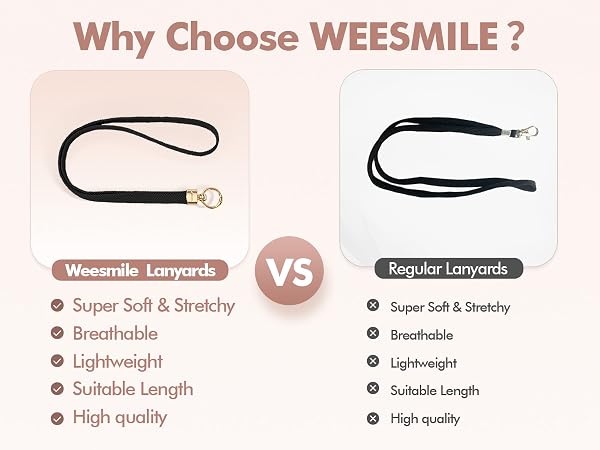 Why Choose WEESMILE ?

Weesmile Lanyards

✓ Super Soft & Stretchy
✓ Breathable
✓ Lightweight
✓ Suitable Length
✓ High quality

VS

Regular Lanyards

✗ Super Soft & Stretchy
✗ Breathable
✗ Lightweight
✗ Suitable Length
✗ High quality